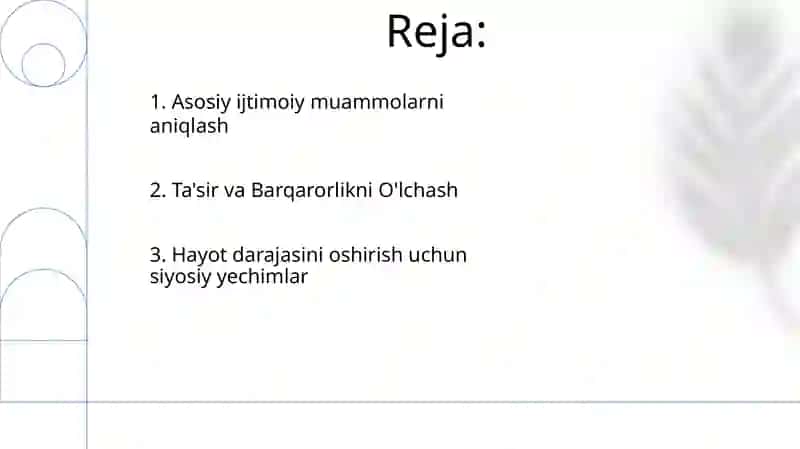 Reja:

1. Asosiy ijtimoiy muammolarni aniqlash

2. Ta'sir va Barqarorlikni O'lchash

3. Hayot darajasini oshirish uchun siyosiy yechimlar